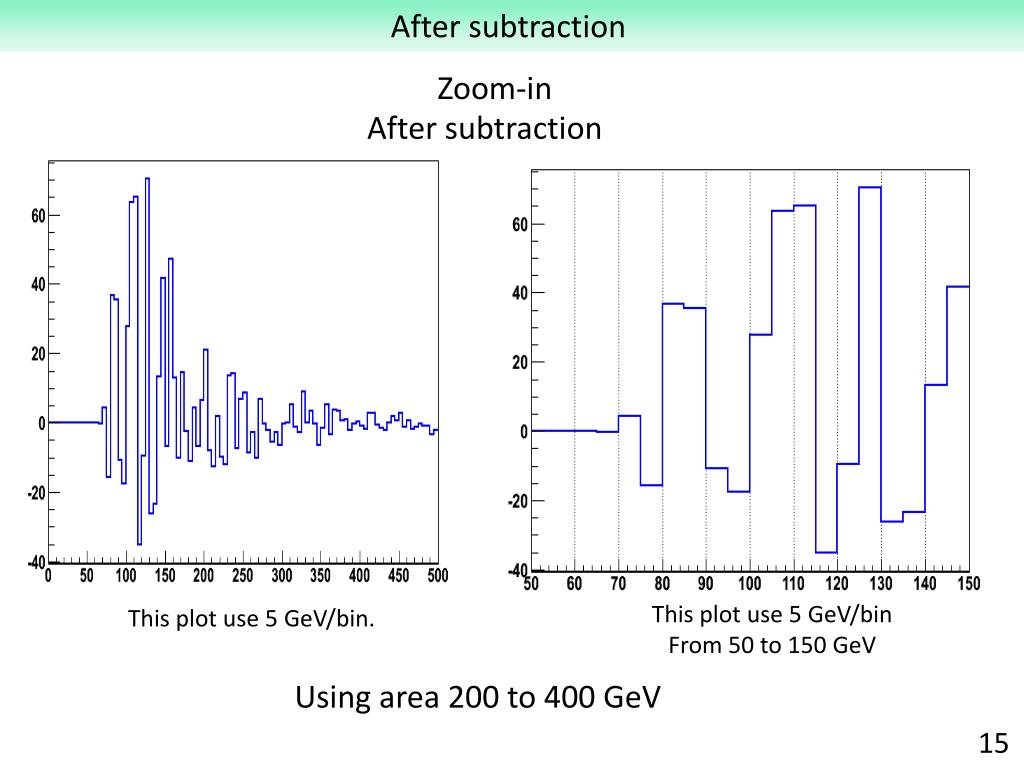 After subtraction

Zoom-in
After subtraction

60
40
20
0
-20
-40
0 50 100 150 200 250 300 350 400 450 500

This plot use 5 GeV/bin.

60
40
20
0
-20
-40
50 60 70 80 90 100 110 120 130 140 150

This plot use 5 GeV/bin
From 50 to 150 GeV

Using area 200 to 400 GeV

15